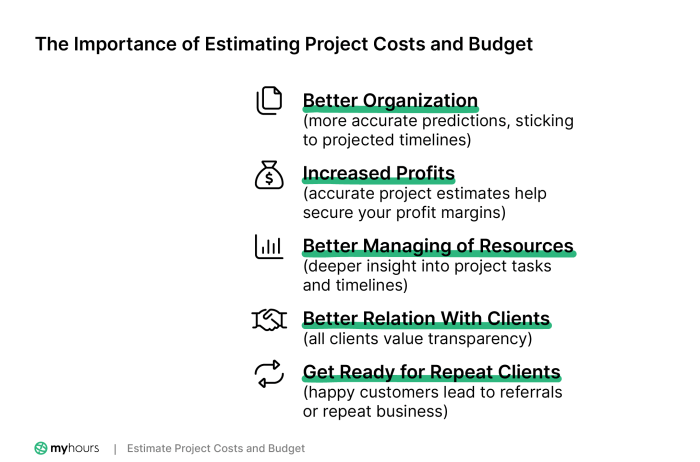 The Importance of Estimating Project Costs and Budget

Better Organization
(more accurate predictions, sticking to projected timelines)

Increased Profits
(accurate project estimates help secure your profit margins)

Better Managing of Resources
(deeper insight into project tasks and timelines)

Better Relation With Clients
(all clients value transparency)

Get Ready for Repeat Clients
(happy customers lead to referrals or repeat business)

myhours | Estimate Project Costs and Budget